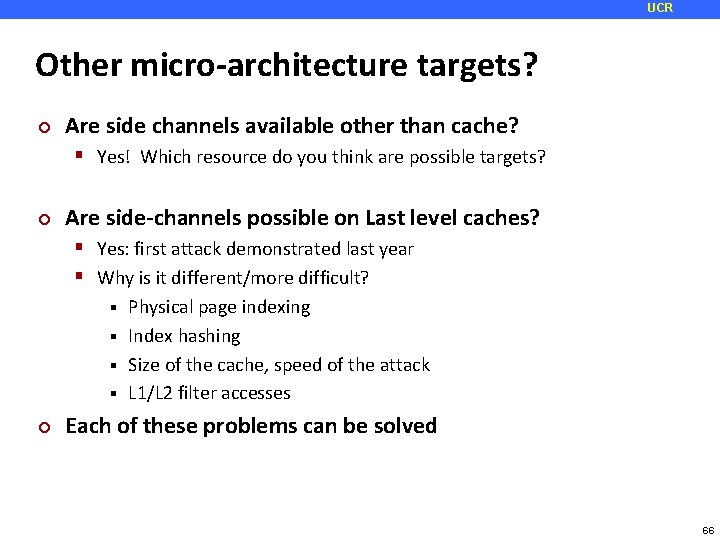 UCR

Other micro-architecture targets?

Are side channels available other than cache?

Yes! Which resource do you think are possible targets?

Are side-channels possible on Last level caches?

Yes: first attack demonstrated last year

Why is it different/more difficult?

Physical page indexing

Index hashing

Size of the cache, speed of the attack

L1/L2 filter accesses

Each of these problems can be solved

66